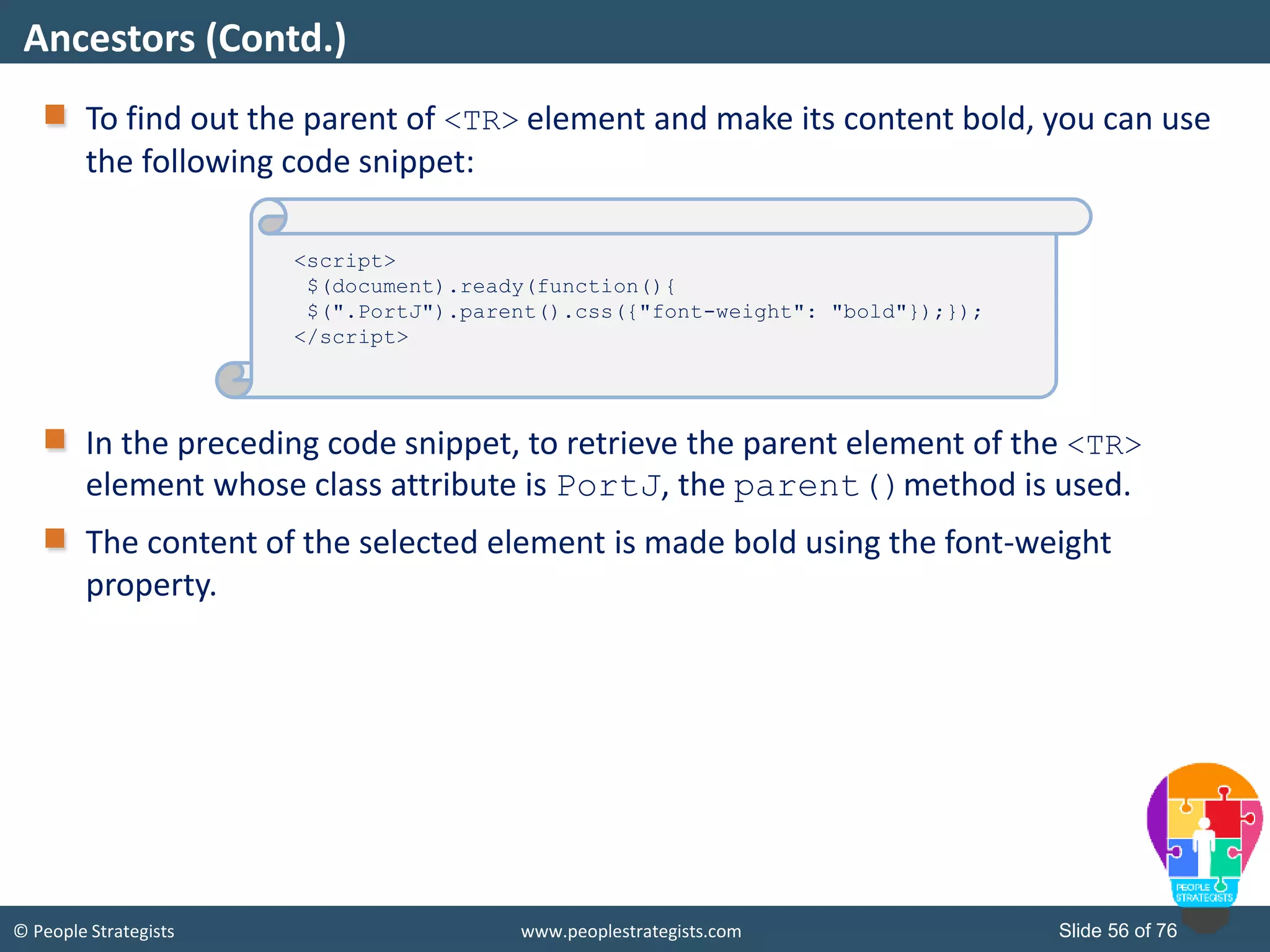 Ancestors (Contd.)

To find out the parent of <TR> element and make its content bold, you can use the following code snippet:

<script>
$(document).ready(function(){
$(".PortJ").parent().css({"font-weight": "bold"});});
</script>

In the preceding code snippet, to retrieve the parent element of the <TR> element whose class attribute is PortJ, the parent() method is used.

The content of the selected element is made bold using the font-weight property.

PEOPLE STRATEGISTS

© People Strategists www.peoplestrategists.com Slide 56 of 76